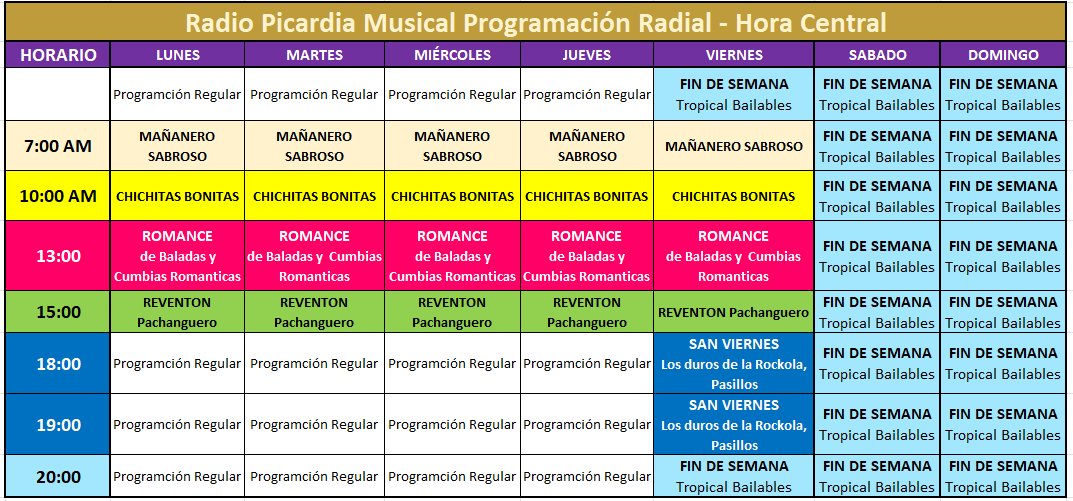 Radio Picardia Musical Programación Radial - Hora Central

| HORARIO | LUNES | MARTES | MIÉRCOLES | JUEVES | VIERNES | SABADO | DOMINGO |
|---|---|---|---|---|---|---|---|
| | Programción Regular | Programción Regular | Programción Regular | Programción Regular | FIN DE SEMANA Tropical Bailables | FIN DE SEMANA Tropical Bailables | FIN DE SEMANA Tropical Bailables |
| 7:00 AM | MAÑANERO SABROSO | MAÑANERO SABROSO | MAÑANERO SABROSO | MAÑANERO SABROSO | MAÑANERO SABROSO | FIN DE SEMANA Tropical Bailables | FIN DE SEMANA Tropical Bailables |
| 10:00 AM | CHICHITAS BONITAS | CHICHITAS BONITAS | CHICHITAS BONITAS | CHICHITAS BONITAS | CHICHITAS BONITAS | FIN DE SEMANA Tropical Bailables | FIN DE SEMANA Tropical Bailables |
| 13:00 | ROMANCE de Baladas y Cumbias Romanticas | ROMANCE de Baladas y Cumbias Romanticas | ROMANCE de Baladas y Cumbias Romanticas | ROMANCE de Baladas y Cumbias Romanticas | ROMANCE de Baladas y Cumbias Romanticas | FIN DE SEMANA Tropical Bailables | FIN DE SEMANA Tropical Bailables |
| 15:00 | REVENTON Pachanguero | REVENTON Pachanguero | REVENTON Pachanguero | REVENTON Pachanguero | REVENTON Pachanguero | FIN DE SEMANA Tropical Bailables | FIN DE SEMANA Tropical Bailables |
| 18:00 | Programción Regular | Programción Regular | Programción Regular | Programción Regular | SAN VIERNES Los duros de la Rockola, Pasillos | FIN DE SEMANA Tropical Bailables | FIN DE SEMANA Tropical Bailables |
| 19:00 | Programción Regular | Programción Regular | Programción Regular | Programción Regular | SAN VIERNES Los duros de la Rockola, Pasillos | FIN DE SEMANA Tropical Bailables | FIN DE SEMANA Tropical Bailables |
| 20:00 | Programción Regular | Programción Regular | Programción Regular | Programción Regular | FIN DE SEMANA Tropical Bailables | FIN DE SEMANA Tropical Bailables | FIN DE SEMANA Tropical Bailables |